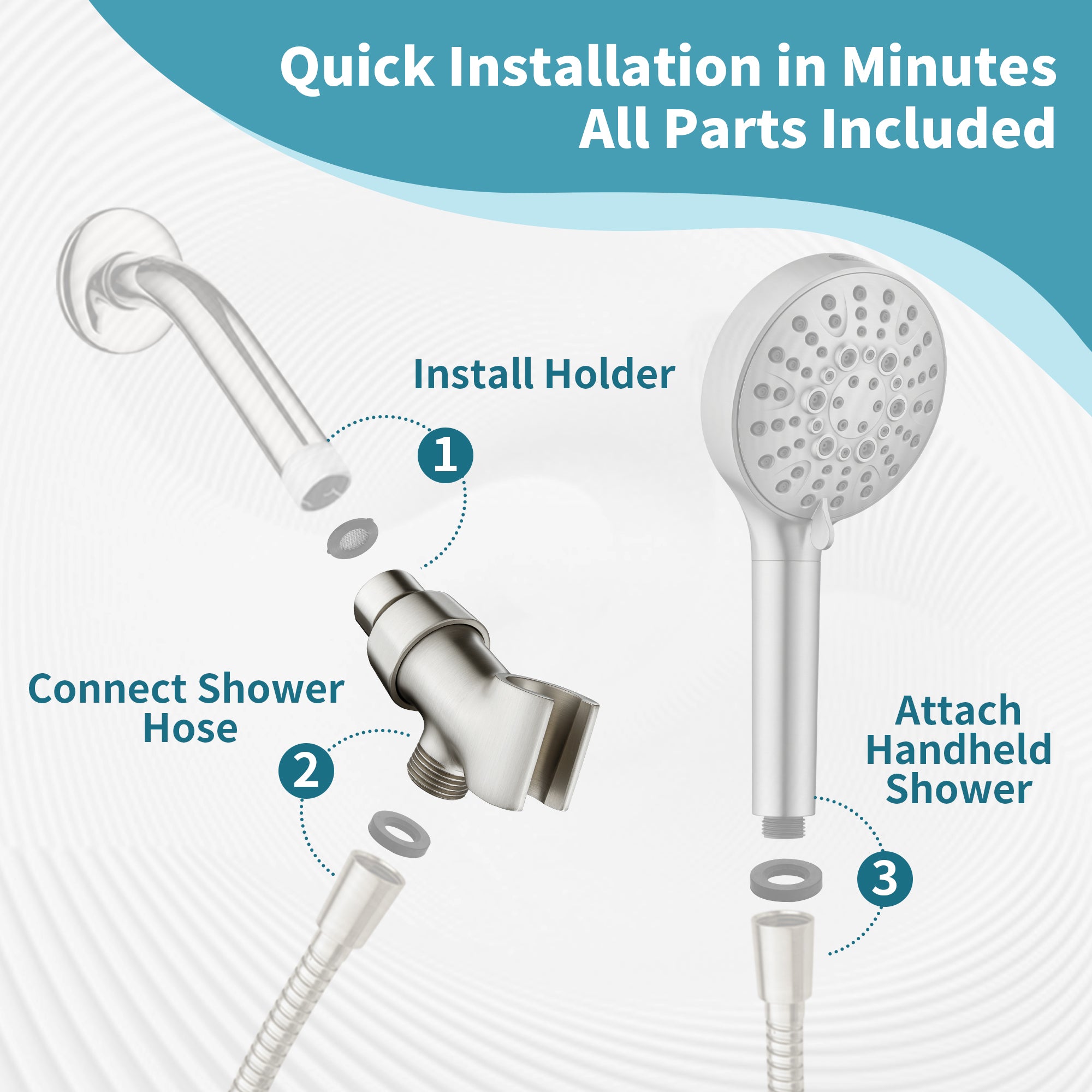 Quick Installation in Minutes
All Parts Included

Install Holder

1

Connect Shower Hose

2

Attach Handheld Shower

3